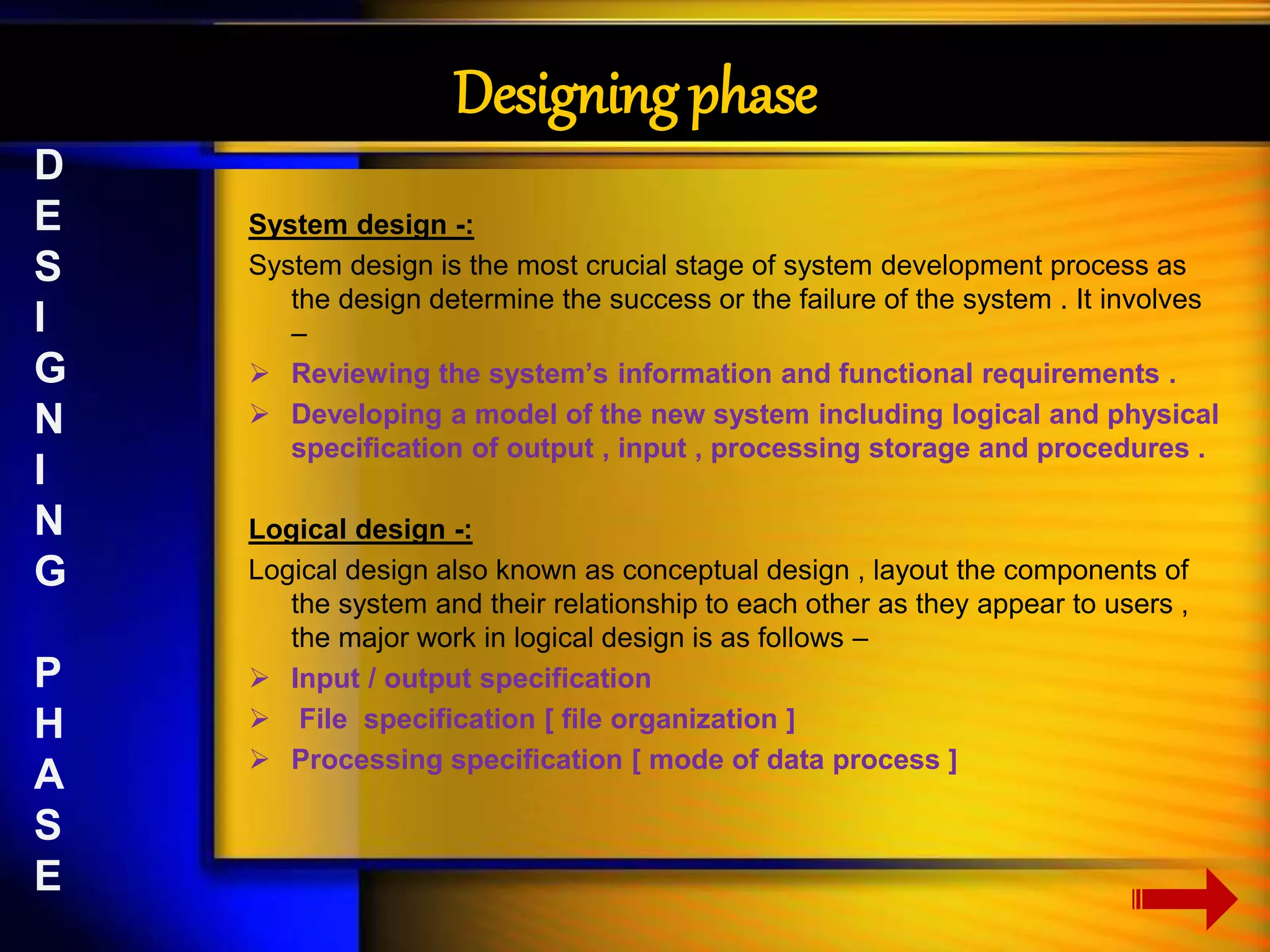 Designing phase

D
E
S
I
G
N
I
N
G

P
H
A
S
E

System design -:

System design is the most crucial stage of system development process as the design determine the success or the failure of the system . It involves –

➢ Reviewing the system's information and functional requirements .
➢ Developing a model of the new system including logical and physical specification of output , input , processing storage and procedures .

Logical design -:

Logical design also known as conceptual design , layout the components of the system and their relationship to each other as they appear to users , the major work in logical design is as follows –

➢ Input / output specification
➢ File specification [ file organization ]
➢ Processing specification [ mode of data process ]